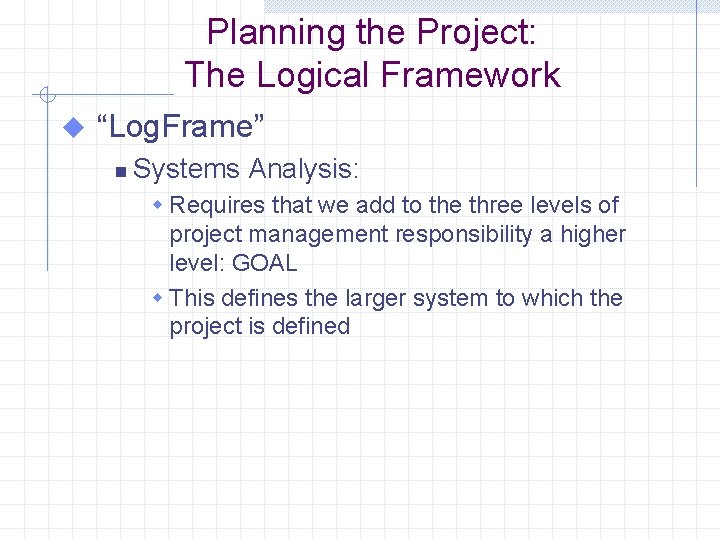 Planning the Project:
The Logical Framework

“LogFrame”

Systems Analysis:

Requires that we add to the three levels of project management responsibility a higher level: GOAL

This defines the larger system to which the project is defined